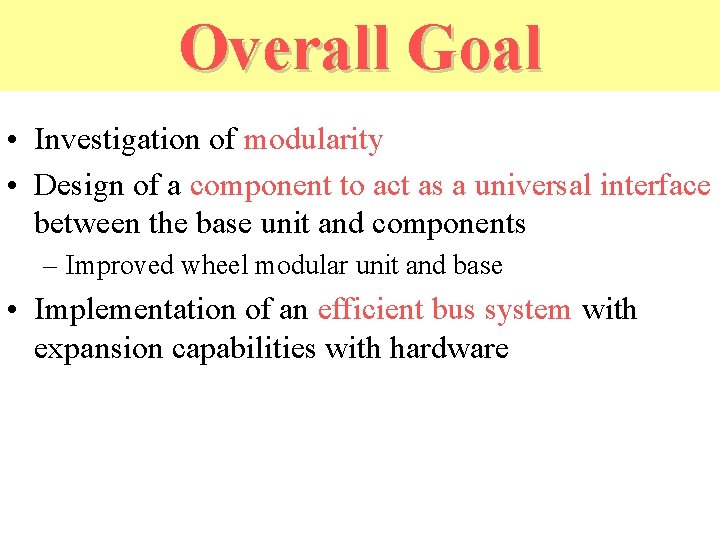 Overall Goal

• Investigation of modularity
• Design of a component to act as a universal interface between the base unit and components
– Improved wheel modular unit and base
• Implementation of an efficient bus system with expansion capabilities with hardware